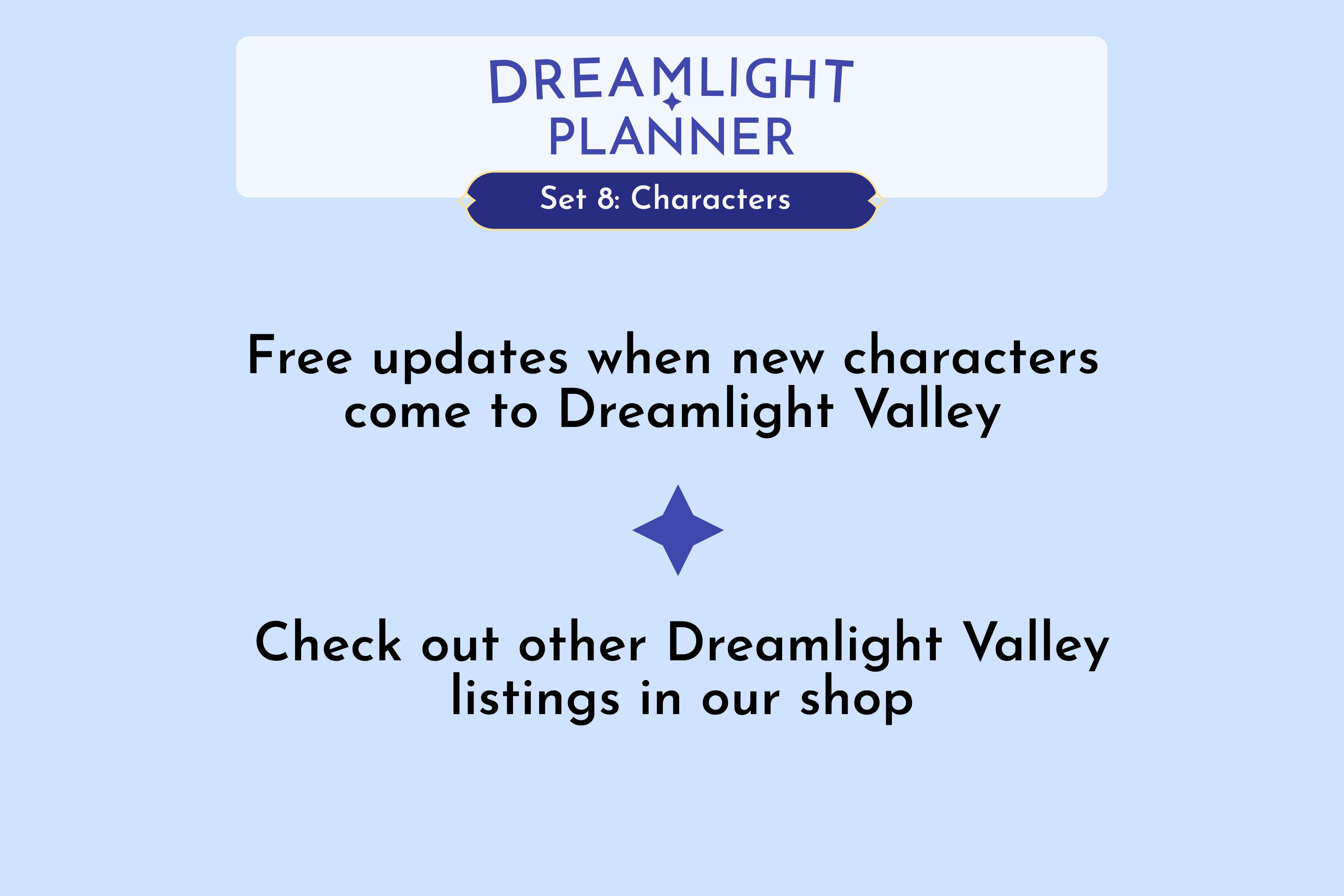 DREAMLIGHT PLANNER

Set 8: Characters

Free updates when new characters come to Dreamlight Valley

Check out other Dreamlight Valley listings in our shop